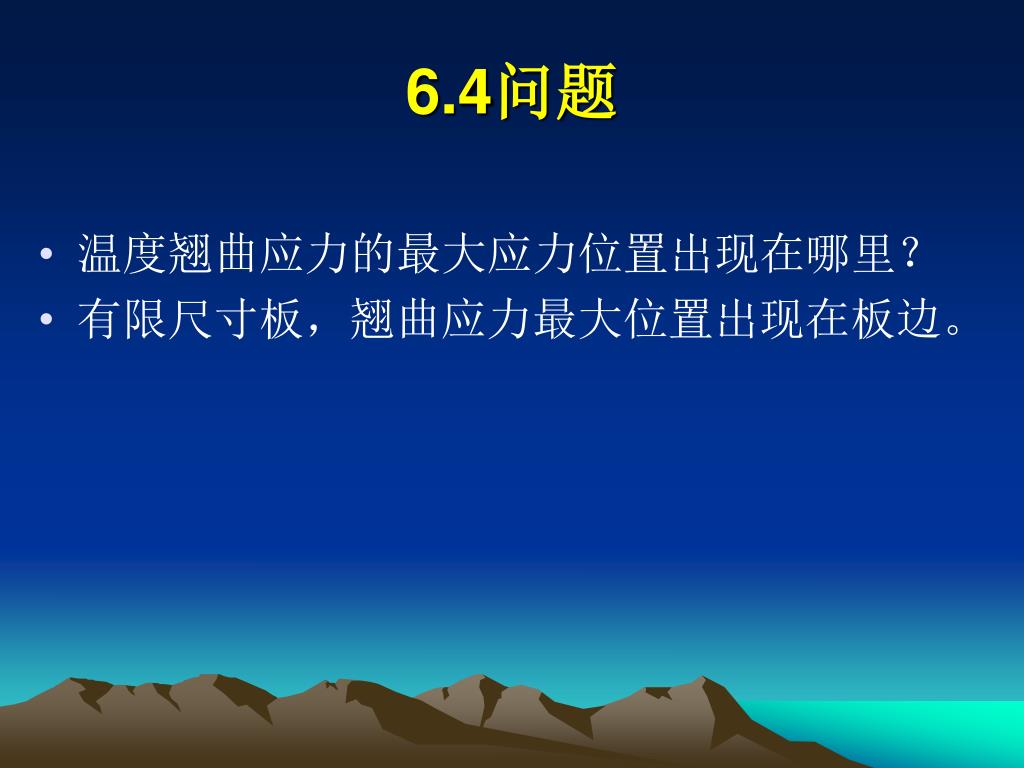 6.4问题

• 温度翘曲应力的最大应力位置出现在哪里？
• 有限尺寸板，翘曲应力最大位置出现在板边。